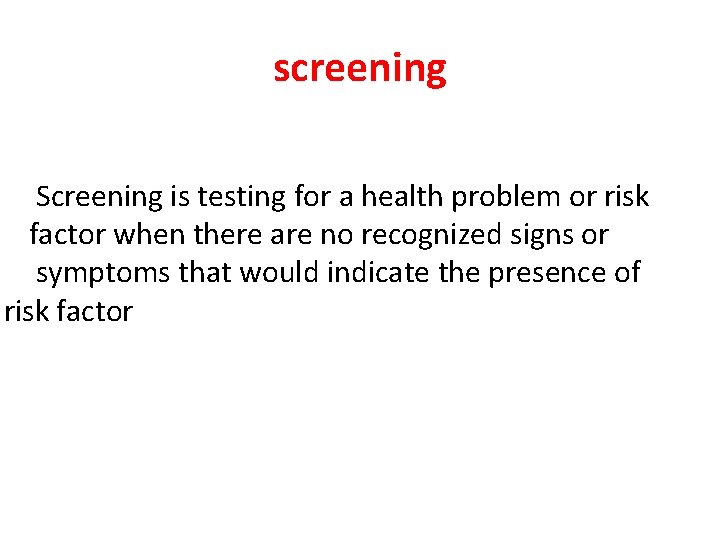 screening

Screening is testing for a health problem or risk factor when there are no recognized signs or symptoms that would indicate the presence of risk factor